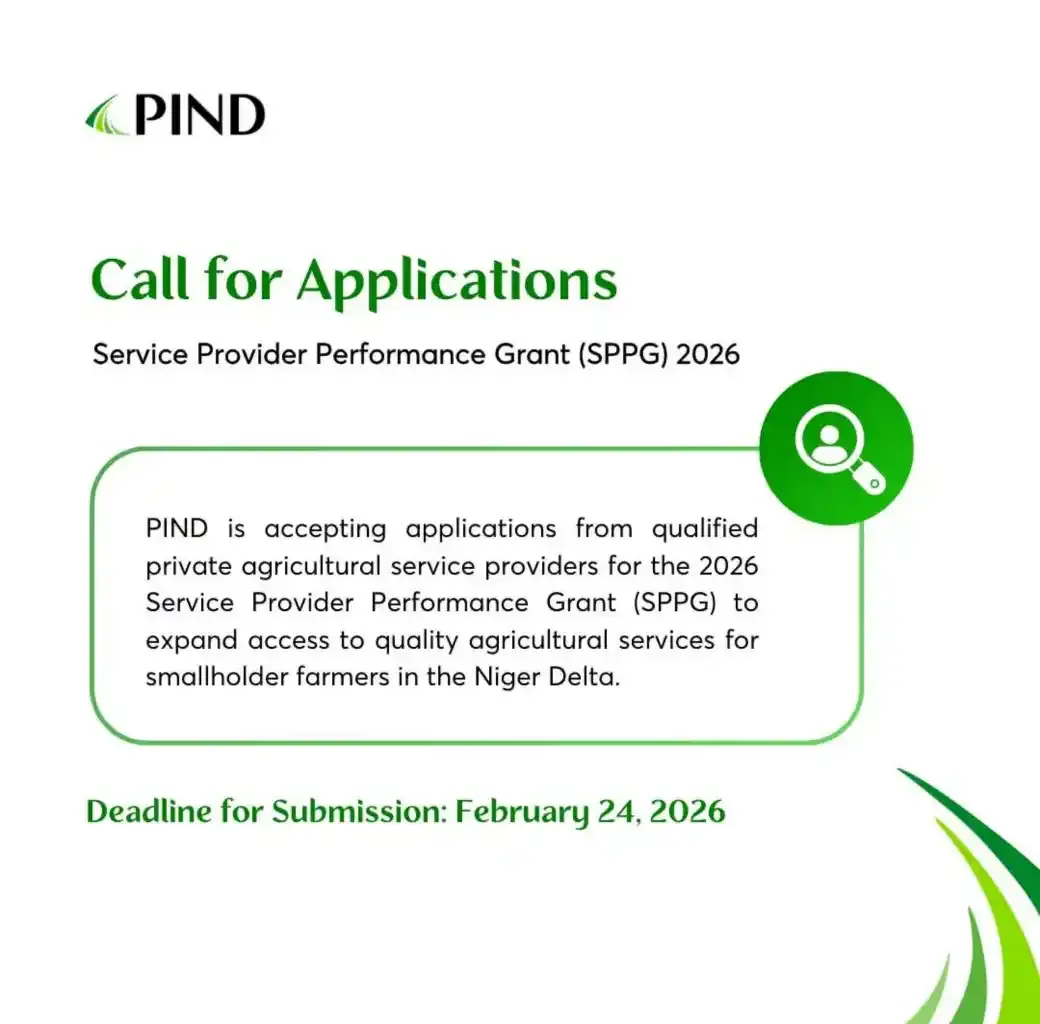 PIND

Call for Applications

Service Provider Performance Grant (SPPG) 2026

PIND is accepting applications from qualified private agricultural service providers for the 2026 Service Provider Performance Grant (SPPG) to expand access to quality agricultural services for smallholder farmers in the Niger Delta.

Deadline for Submission: February 24, 2026